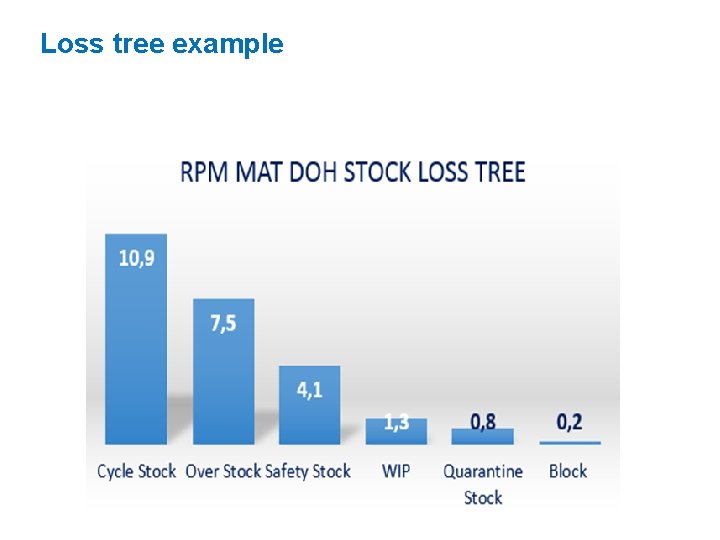 Loss tree example

RPM MAT DOH STOCK LOSS TREE

10,9
7,5
4,1
1,3
0,8
0,2

Cycle Stock
Over Stock
Safety Stock
WIP
Quarantine Stock
Block